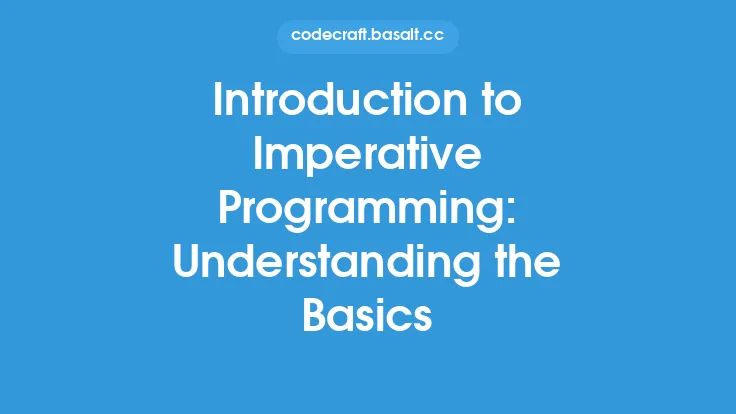 codecraft.basalt.cc

Introduction to Imperative Programming: Understanding the Basics